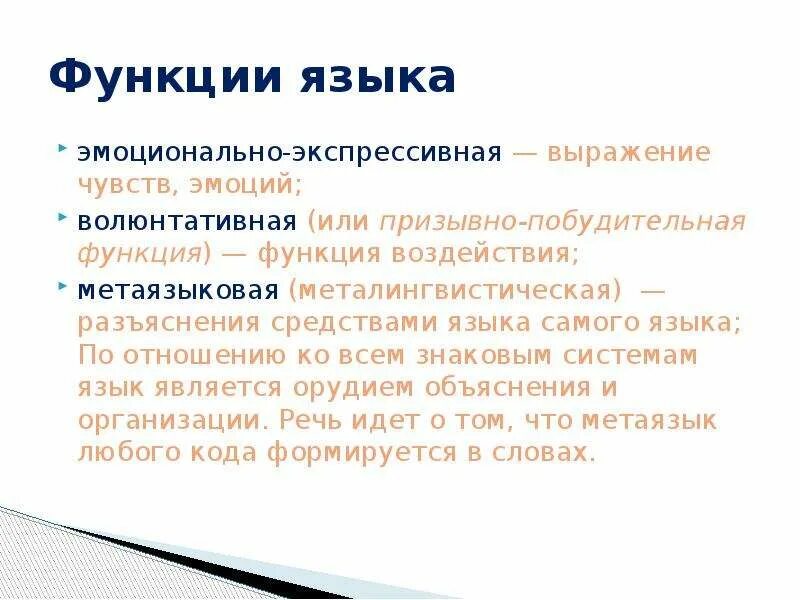 Функции языка

эмоционально-экспрессивная — выражение чувств, эмоций;

волюнтативная (или призывно-побудительная функция) — функция воздействия;

метаязыковая (металингвистическая) — разъяснения средствами языка самого языка; По отношению ко всем знаковым системам язык является орудием объяснения и организации. Речь идет о том, что метаязык любого кода формируется в словах.